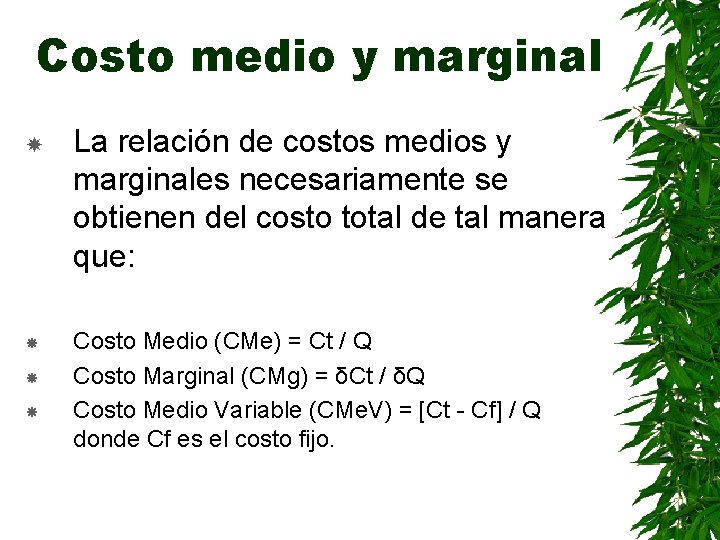 Costo medio y marginal

La relación de costos medios y marginales necesariamente se obtienen del costo total de tal manera que:

Costo Medio (CMe) = Ct / Q

Costo Marginal (CMg) = δCt / δQ

Costo Medio Variable (CMeV) = [Ct - Cf] / Q donde Cf es el costo fijo.